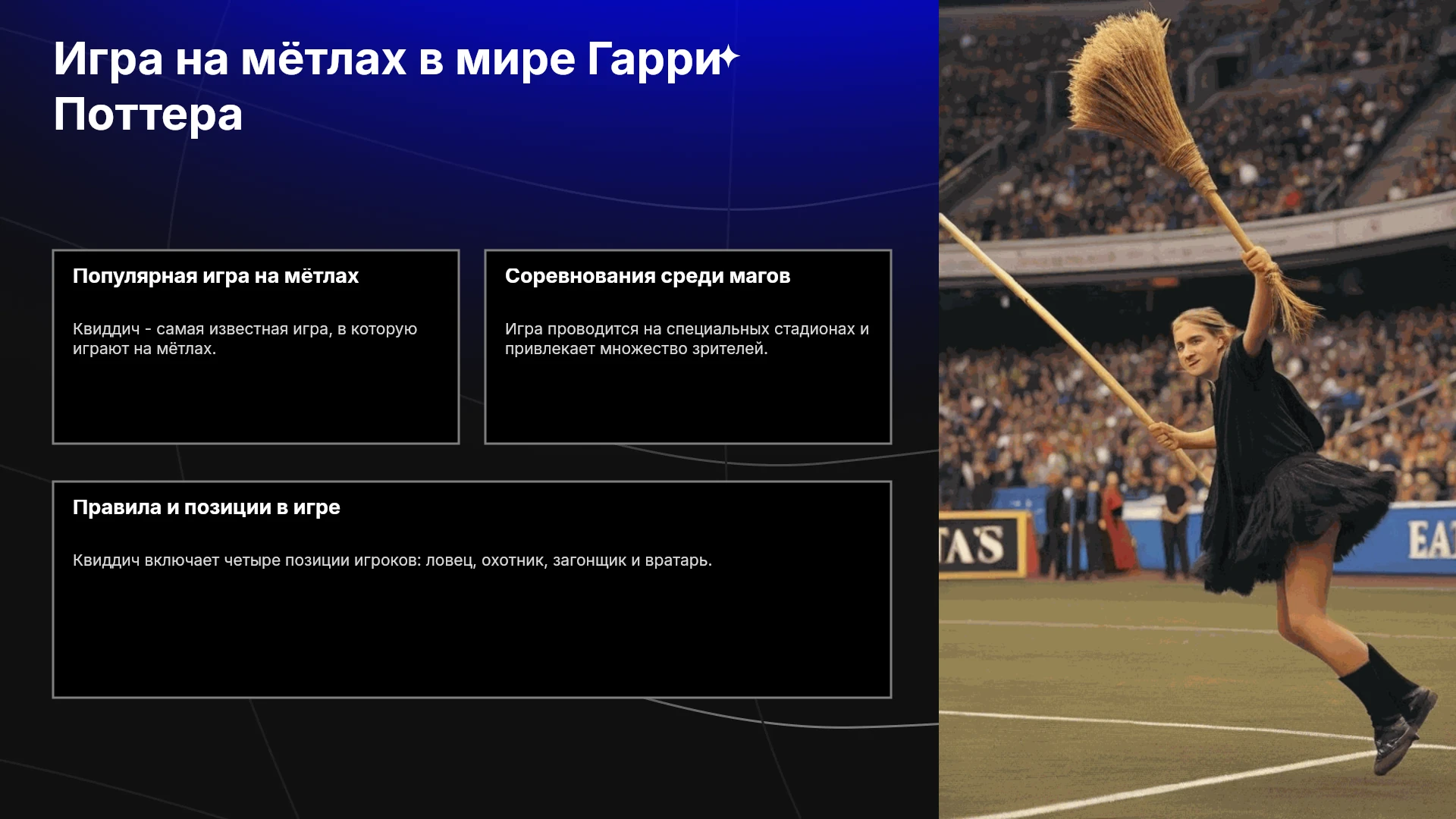 Игра на мётлах в мире Гарри Поттера

Популярная игра на мётлах

Квиддич - самая известная игра, в которую играют на мётлах.

Соревнования среди магов

Игра проводится на специальных стадионах и привлекает множество зрителей.

Правила и позиции в игре

Квиддич включает четыре позиции игроков: ловец, охотник, загонщик и вратарь.